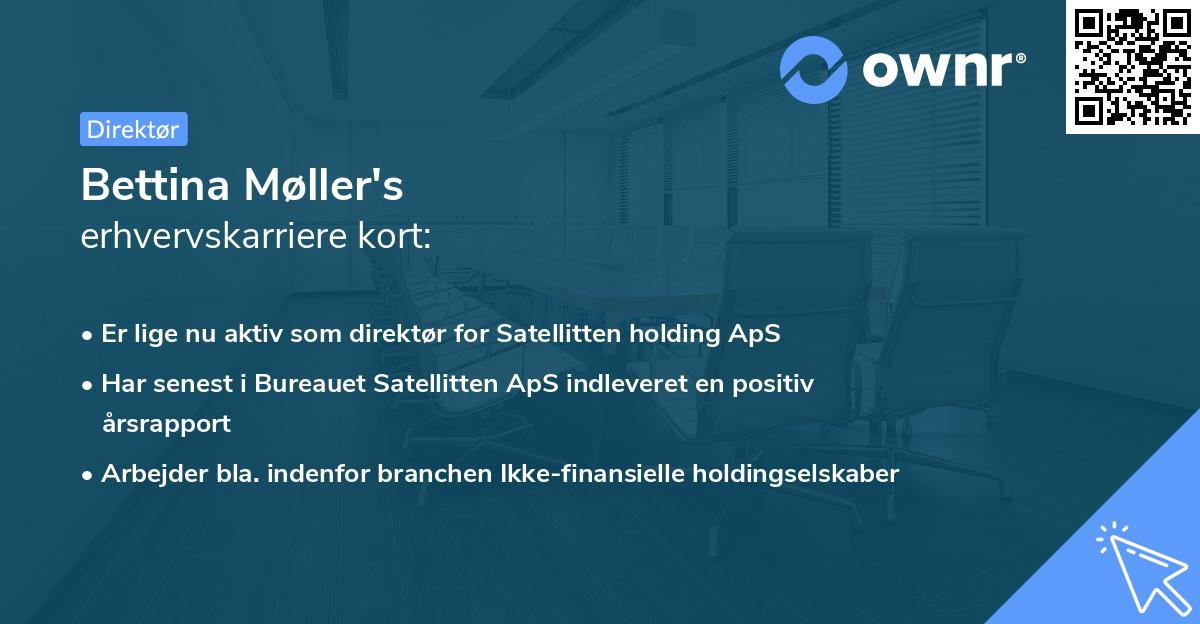 ownr®

Direktør

Bettina Møller's
erhvervskarriere kort:

• Er lige nu aktiv som direktør for Satellitten holding ApS
• Har senest i Bureauet Satellitten ApS indleveret en positiv årsrapport
• Arbejder bla. indenfor branchen Ikke-finansielle holdingselskaber